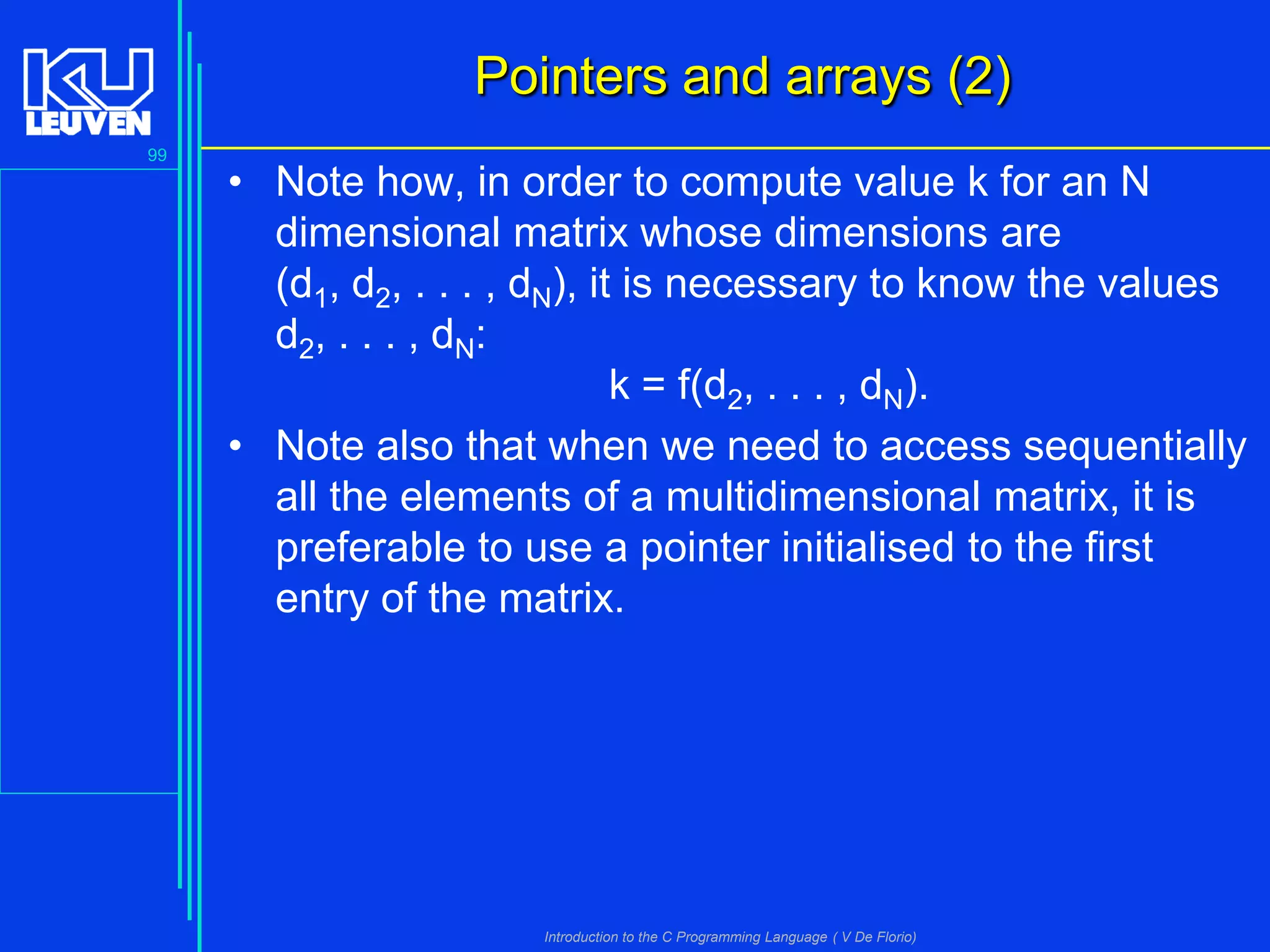 KU LEUVEN

99

Pointers and arrays (2)

• Note how, in order to compute value k for an N dimensional matrix whose dimensions are $(d_1, d_2, . . . , d_N)$, it is necessary to know the values $d_2, . . . , d_N$:
$k = f(d_2, . . . , d_N)$.

• Note also that when we need to access sequentially all the elements of a multidimensional matrix, it is preferable to use a pointer initialised to the first entry of the matrix.

Introduction to the C Programming Language ( V De Florio)